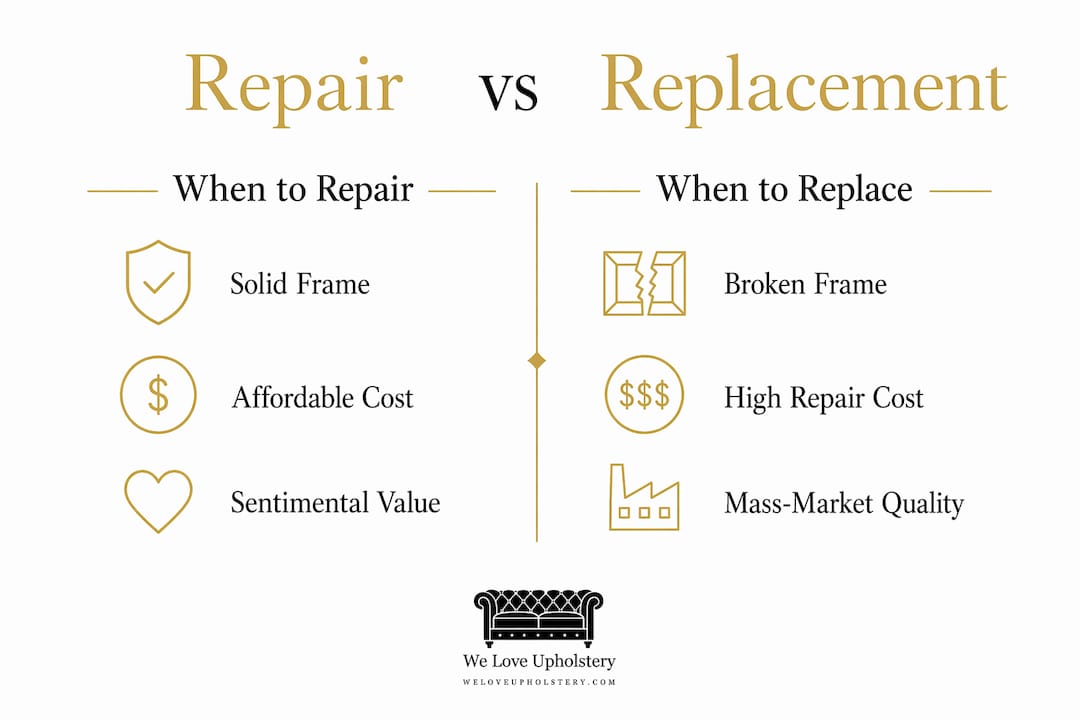 Repair vs Replacement

When to Repair

Solid Frame

$

Affordable Cost

Sentimental Value

When to Replace

Broken Frame

$$$

High Repair Cost

Mass-Market Quality

We Love Upholstery

WELOVEUPHOLSTERY.COM